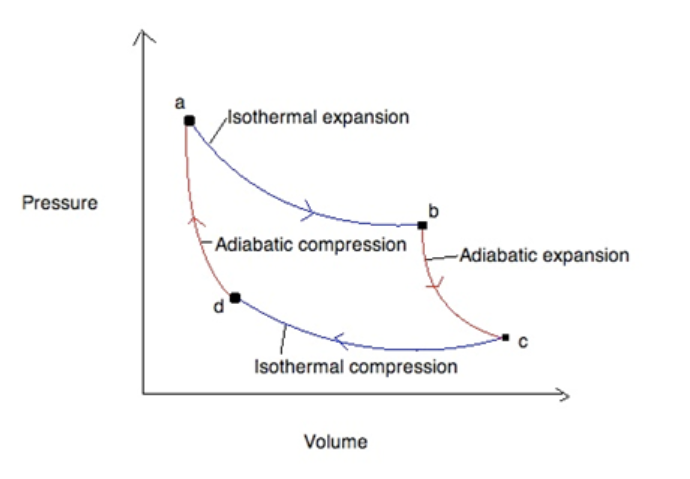 a

Isothermal expansion

Pressure

b

Adiabatic compression

Adiabatic expansion

d

c

Isothermal compression

Volume